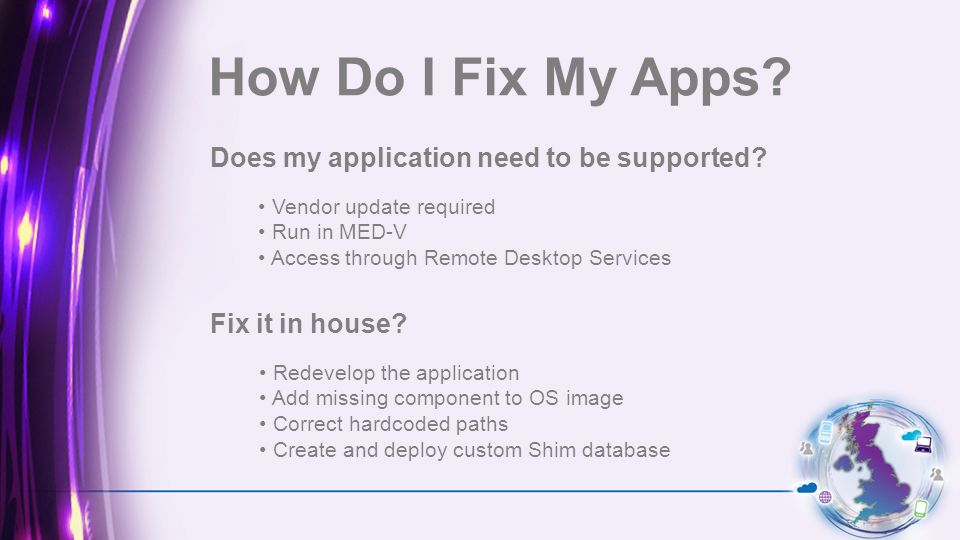 How Do I Fix My Apps?

Does my application need to be supported?

• Vendor update required
• Run in MED-V
• Access through Remote Desktop Services

Fix it in house?

• Redevelop the application
• Add missing component to OS image
• Correct hardcoded paths
• Create and deploy custom Shim database